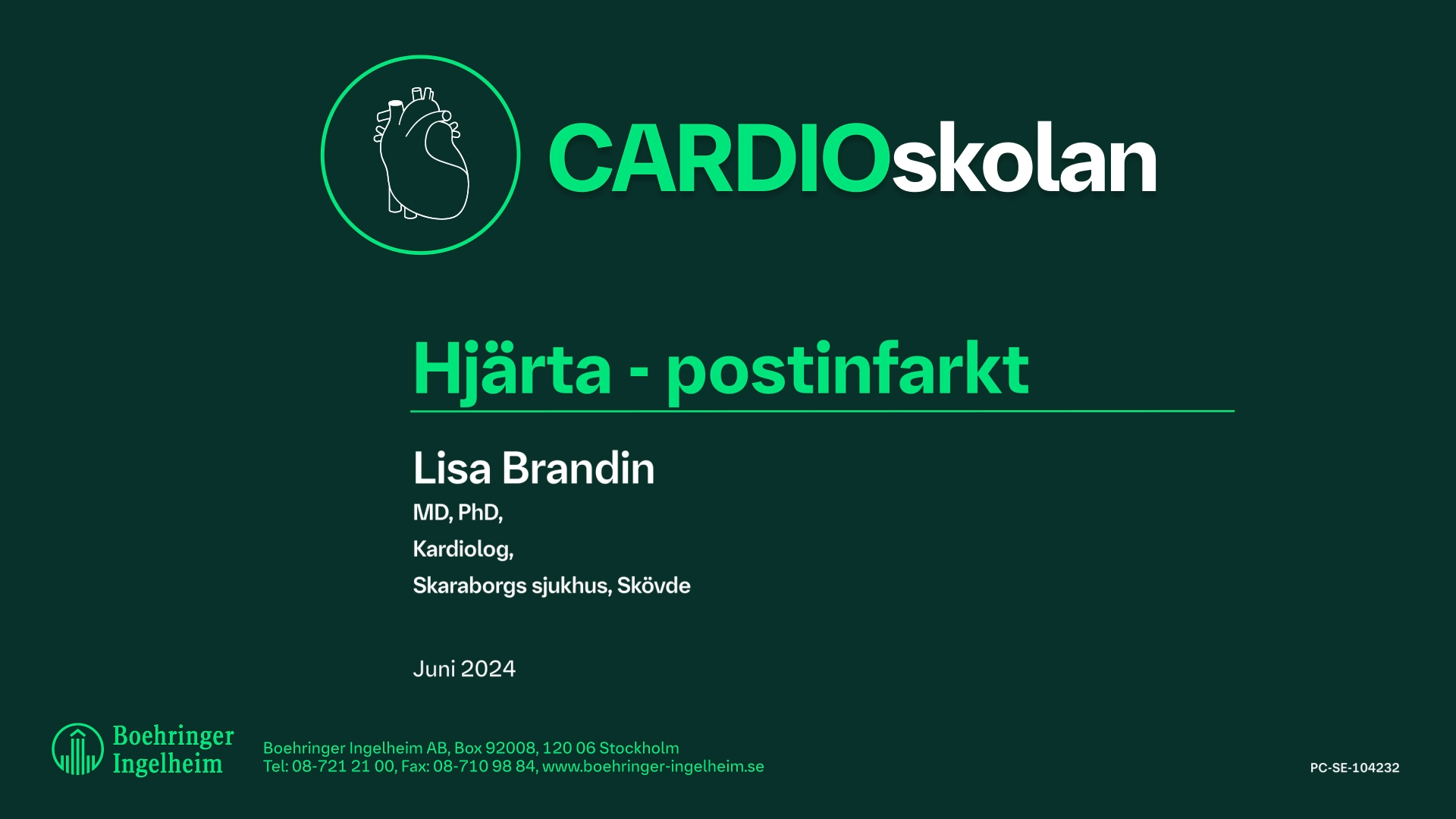 CARDIOskolan

Hjärta - postinfarkt

Lisa Brandin

MD, PhD,

Kardiolog,

Skaraborgs sjukhus, Skövde

Juni 2024

Boehringer Ingelheim

Boehringer Ingelheim AB, Box 92008, 120 06 Stockholm
Tel: 08-721 21 00, Fax: 08-710 98 84, www.boehringer-ingelheim.se

PC-SE-104232